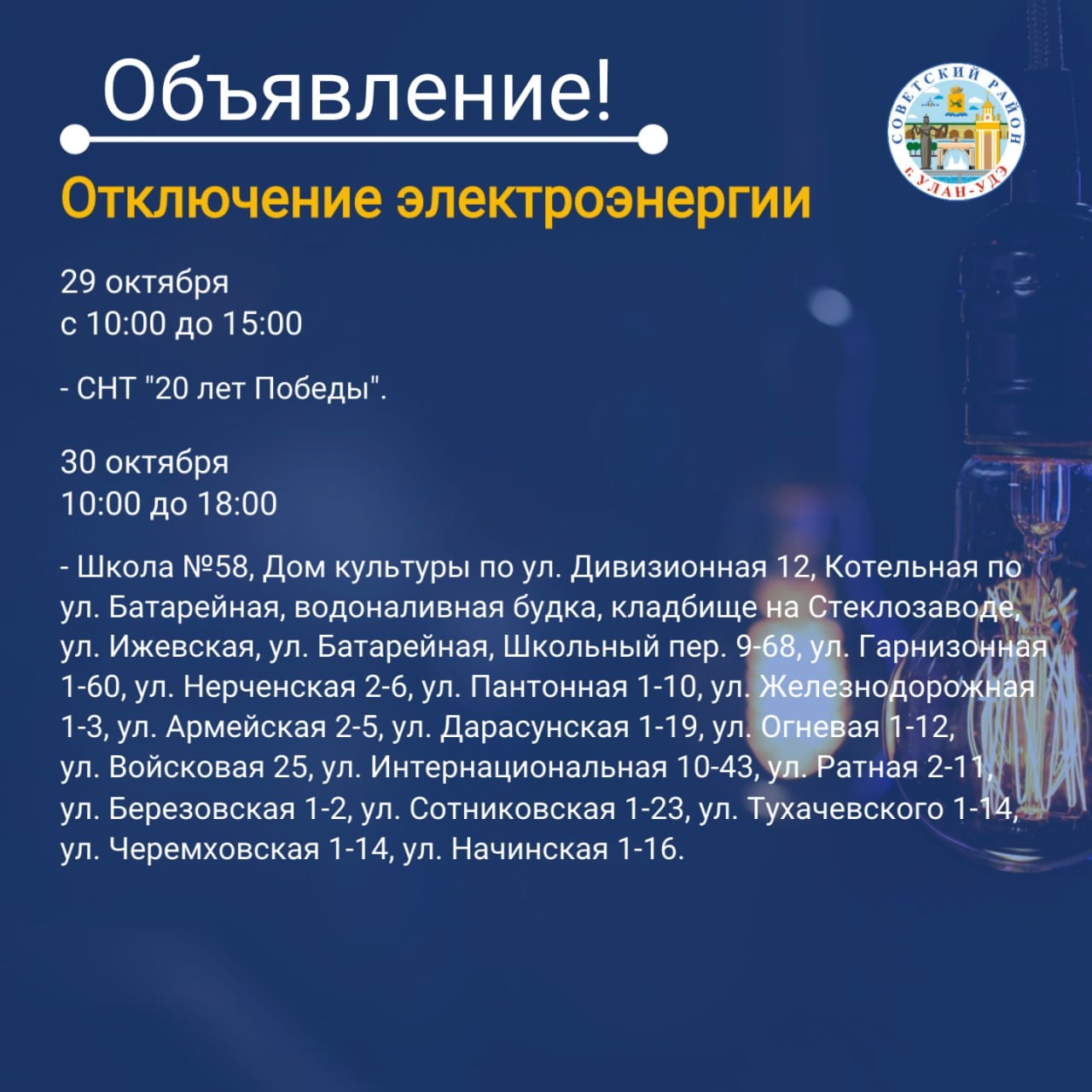 Объявление!

СОВЕТСКИЙ РАЙОН г. УЛАН-УДЭ

Отключение электроэнергии

29 октября
с 10:00 до 15:00

- СНТ "20 лет Победы".

30 октября
10:00 до 18:00

- Школа №58, Дом культуры по ул. Дивизионная 12, Котельная по ул. Батарейная, водоналивная будка, кладбище на Стеклозаводе, ул. Ижевская, ул. Батарейная, Школьный пер. 9-68, ул. Гарнизонная 1-60, ул. Нерченская 2-6, ул. Пантонная 1-10, ул. Железнодорожная 1-3, ул. Армейская 2-5, ул. Дарасунская 1-19, ул. Огневая 1-12, ул. Войсковая 25, ул. Интернациональная 10-43, ул. Ратная 2-11, ул. Березовская 1-2, ул. Сотниковская 1-23, ул. Тухачевского 1-14, ул. Черемховская 1-14, ул. Начинская 1-16.